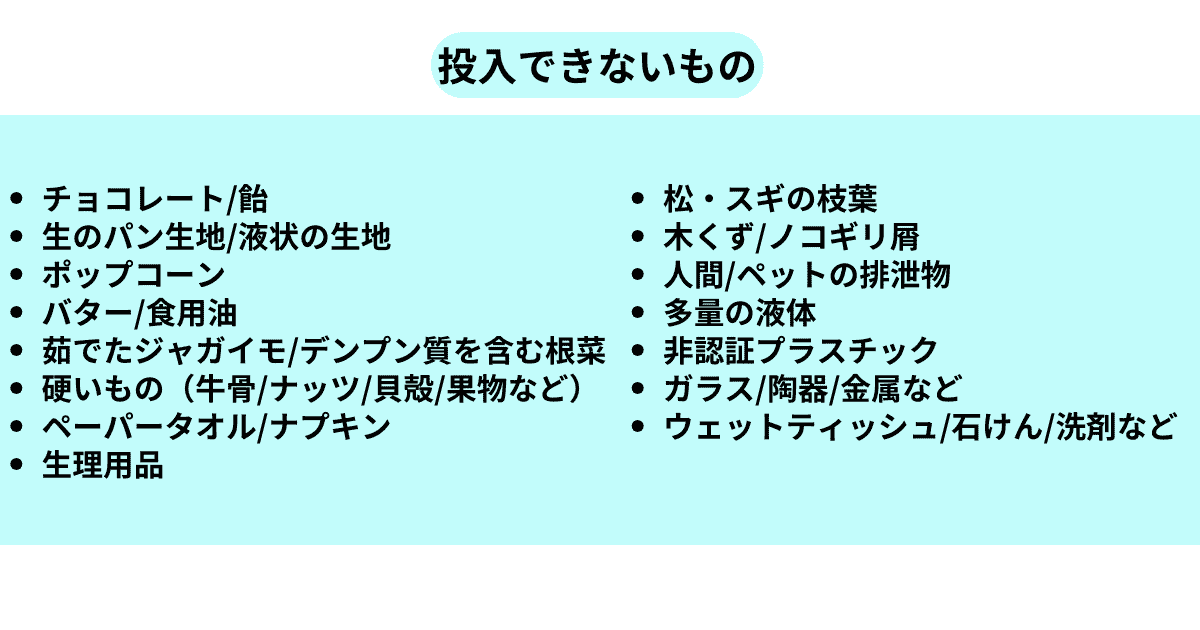 投入できないもの

- チョコレート/飴
- 生のパン生地/液状の生地
- ポップコーン
- バター/食用油
- 茹でたジャガイモ/デンプン質を含む根菜
- 硬いもの（牛骨/ナッツ/貝殻/果物など）
- ペーパータオル/ナプキン
- 生理用品

- 松・スギの枝葉
- 木くず/ノコギリ屑
- 人間/ペットの排泄物
- 多量の液体
- 非認証プラスチック
- ガラス/陶器/金属など
- ウェットティッシュ/石けん/洗剤など